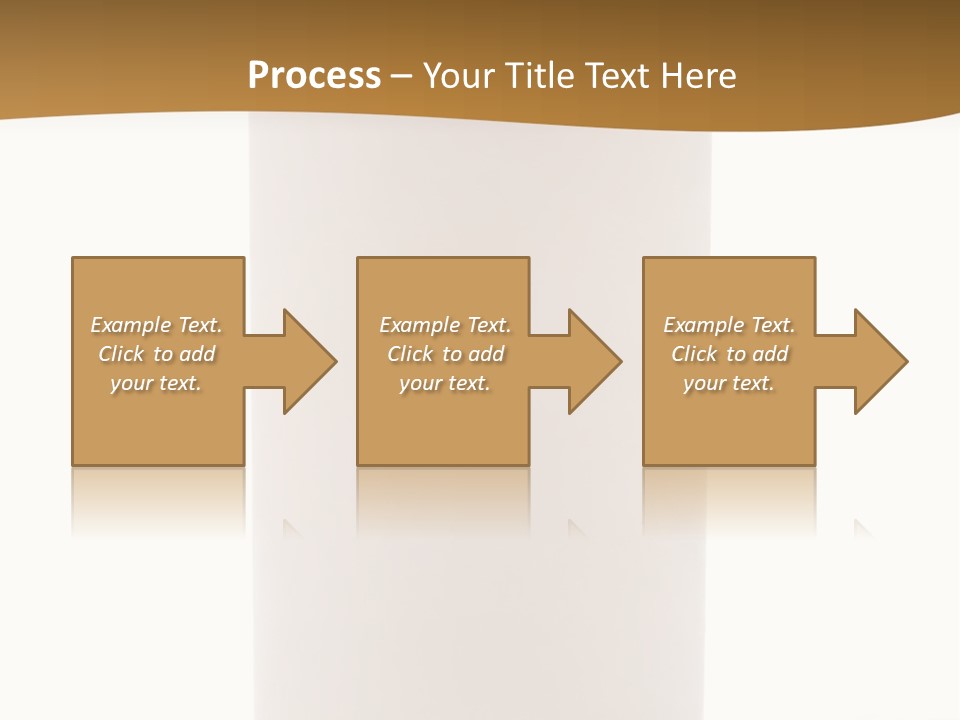 Process – Your Title Text Here

Example Text. Click to add your text.

Example Text. Click to add your text.

Example Text. Click to add your text.